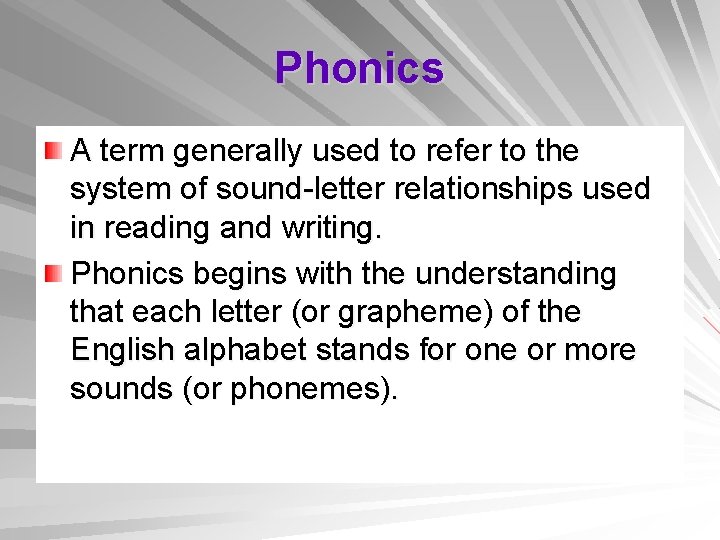 Phonics

A term generally used to refer to the system of sound-letter relationships used in reading and writing.

Phonics begins with the understanding that each letter (or grapheme) of the English alphabet stands for one or more sounds (or phonemes).